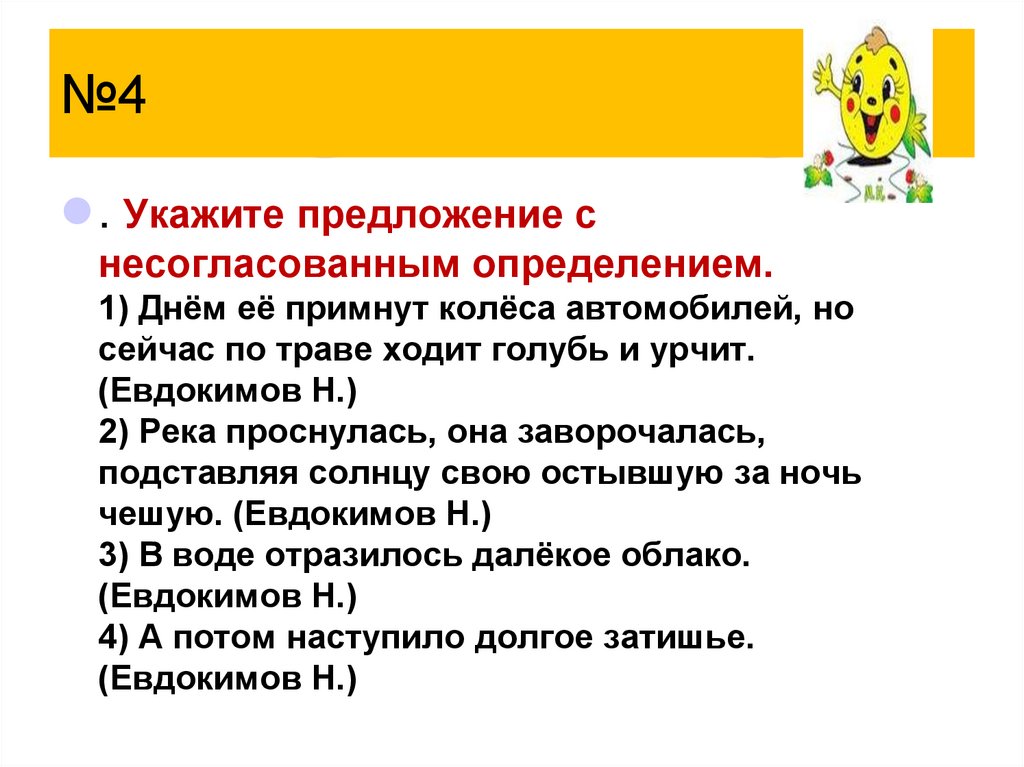 №4

. Укажите предложение с несогласованным определением.
1) Днём её примнут колёса автомобилей, но сейчас по траве ходит голубь и урчит. (Евдокимов Н.)
2) Река проснулась, она заворочалась, подставляя солнцу свою остывшую за ночь чешую. (Евдокимов Н.)
3) В воде отразилось далёкое облако. (Евдокимов Н.)
4) А потом наступило долгое затишье. (Евдокимов Н.)